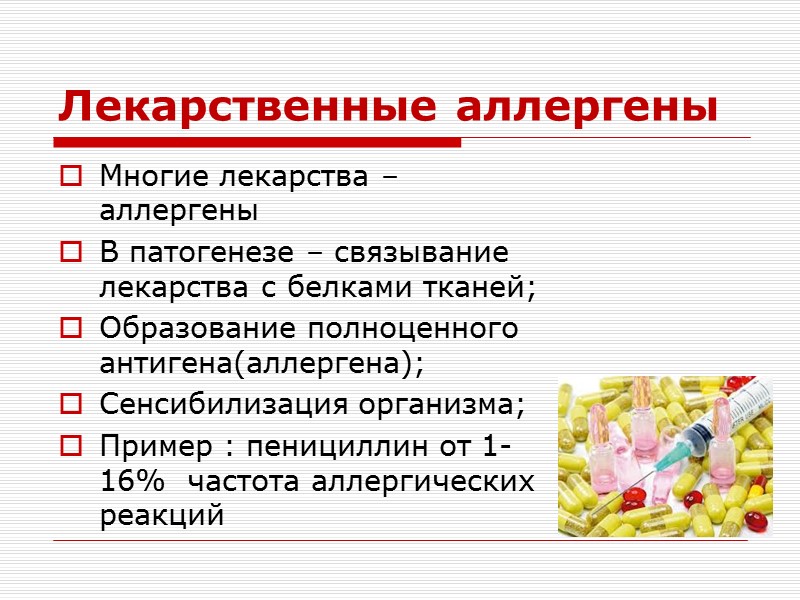 Лекарственные аллергены

Многие лекарства – аллергены

В патогенезе – связывание лекарства с белками тканей;

Образование полноценного антигена(аллергена);

Сенсибилизация организма;

Пример : пенициллин от 1-16%  частота аллергических реакций